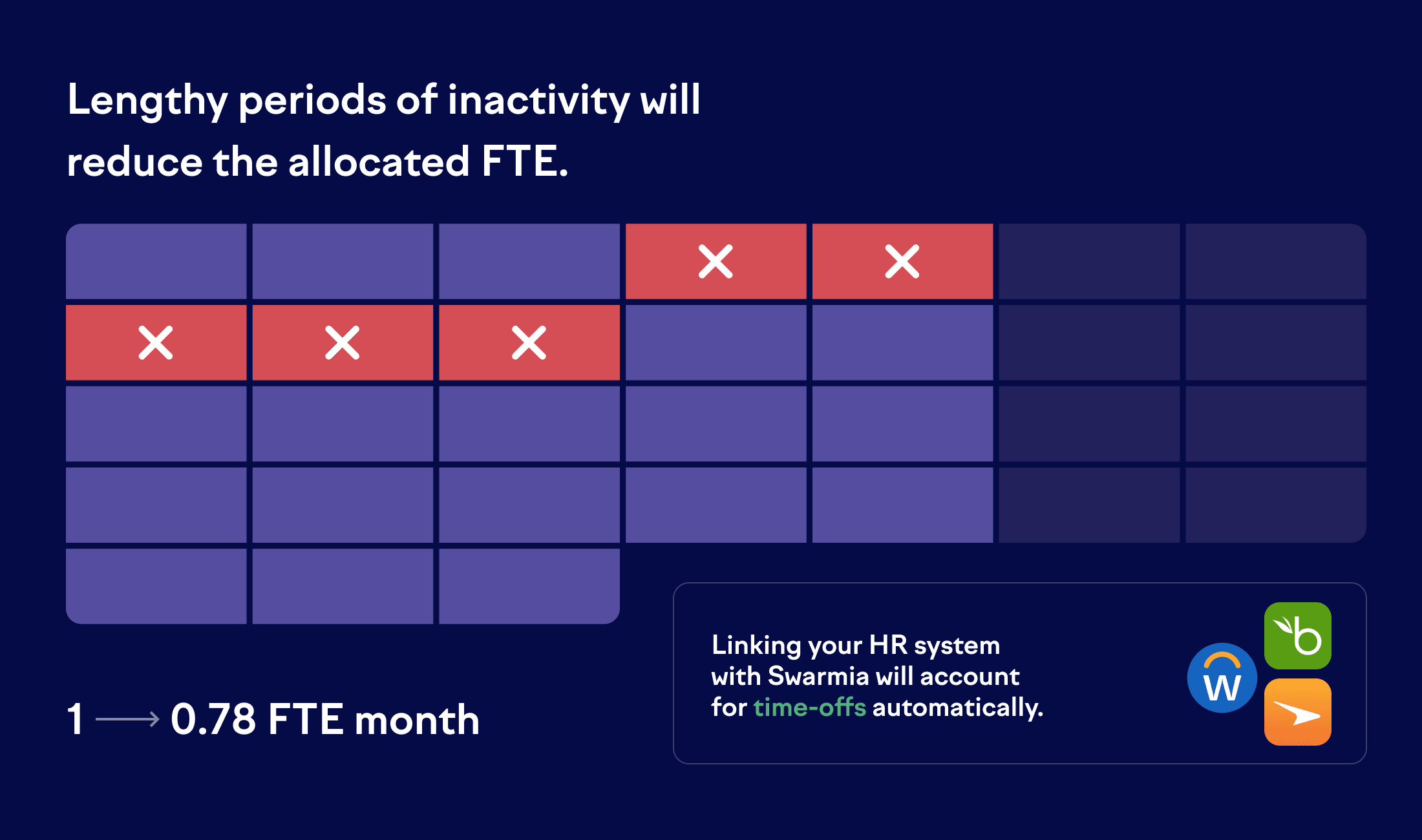 Lengthy periods of inactivity will reduce the allocated FTE.

1 ⟶ 0.78 FTE month

Linking your HR system with Swarmia will account for time-offs automatically.

W

b